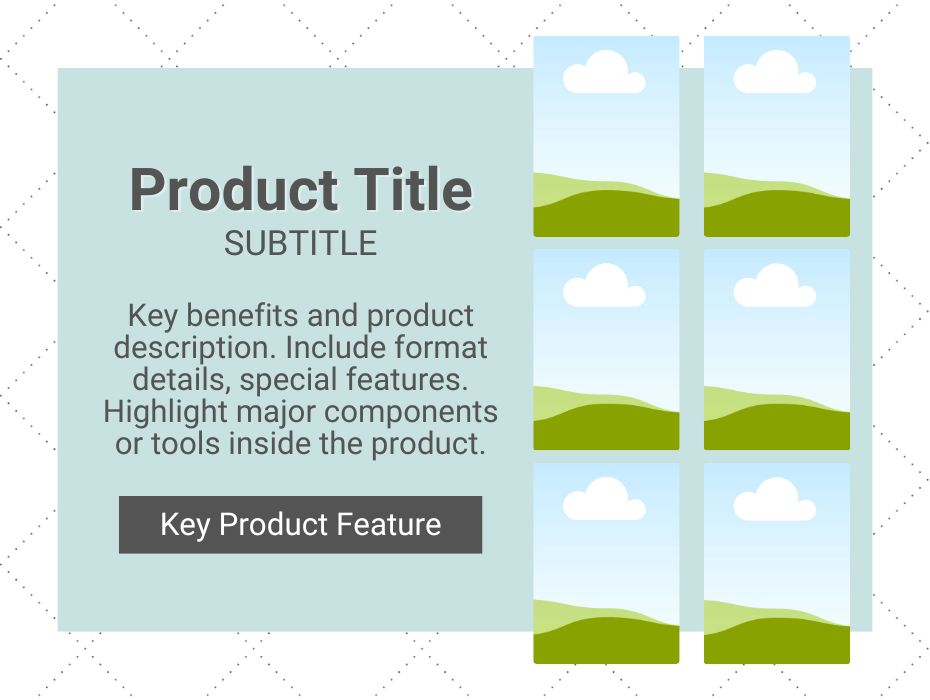 Product Title
SUBTITLE

Key benefits and product description. Include format details, special features. Highlight major components or tools inside the product.

Key Product Feature